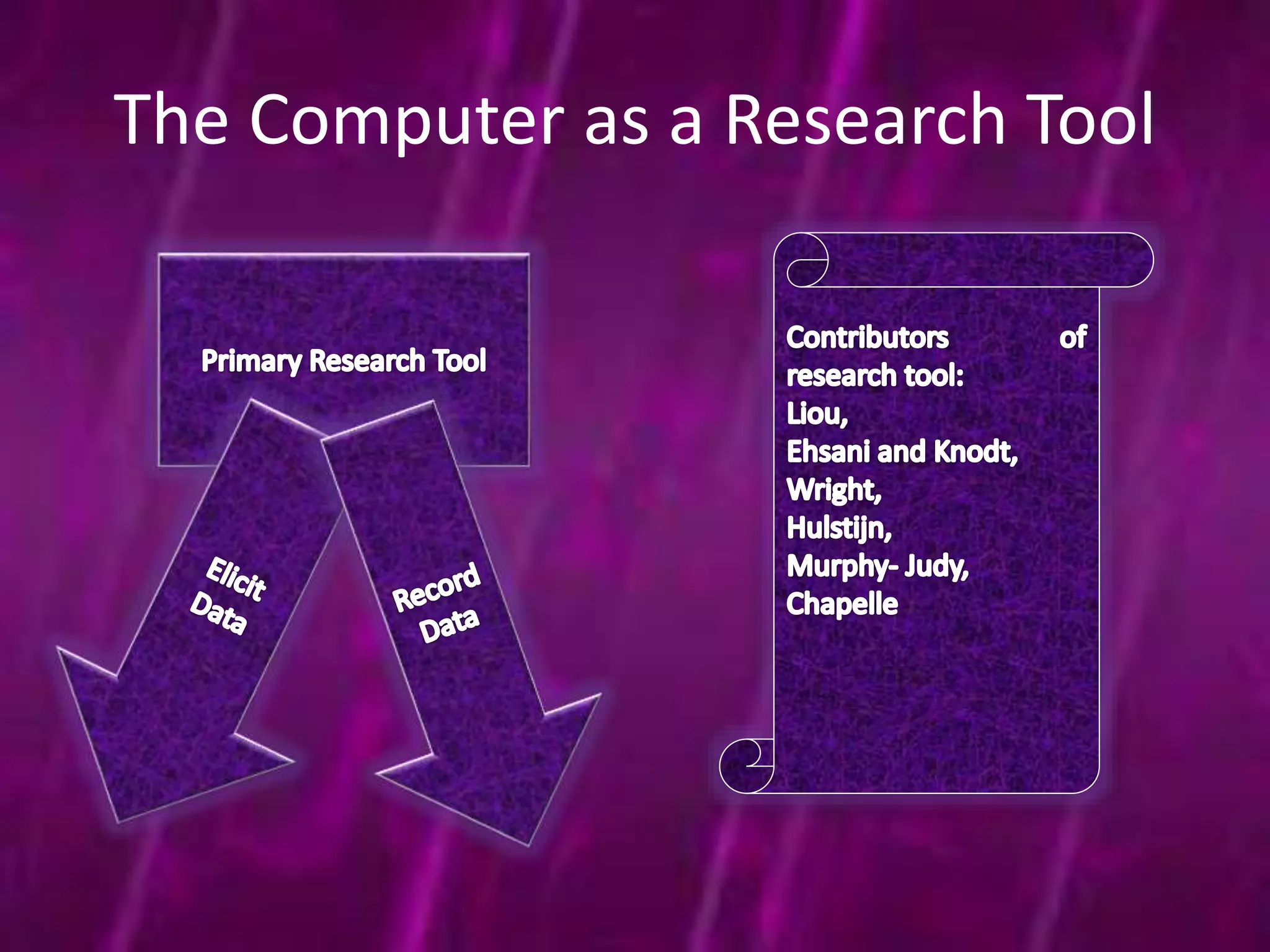 The Computer as a Research Tool

Primary Research Tool

Elicit Data

Record Data

Contributors of research tool:
Liou,
Ehsani and Knodt,
Wright,
Hulstijn,
Murphy- Judy,
Chapelle